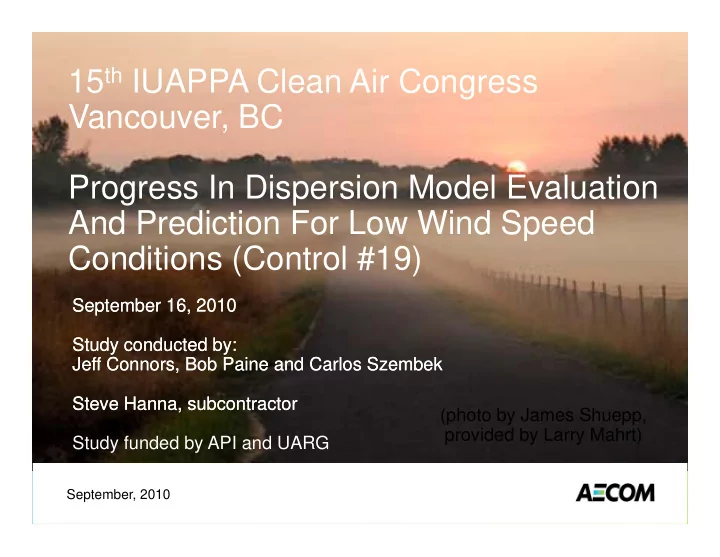 15$^{th}$ IUAPPA Clean Air Congress
Vancouver, BC

Progress In Dispersion Model Evaluation And Prediction For Low Wind Speed Conditions (Control #19)

September 16, 2010

Study conducted by:
Jeff Connors, Bob Paine and Carlos Szembek

Steve Hanna, subcontractor

Study funded by API and UARG

(photo by James Shuepp, provided by Larry Mahrt)

September, 2010

AECOM